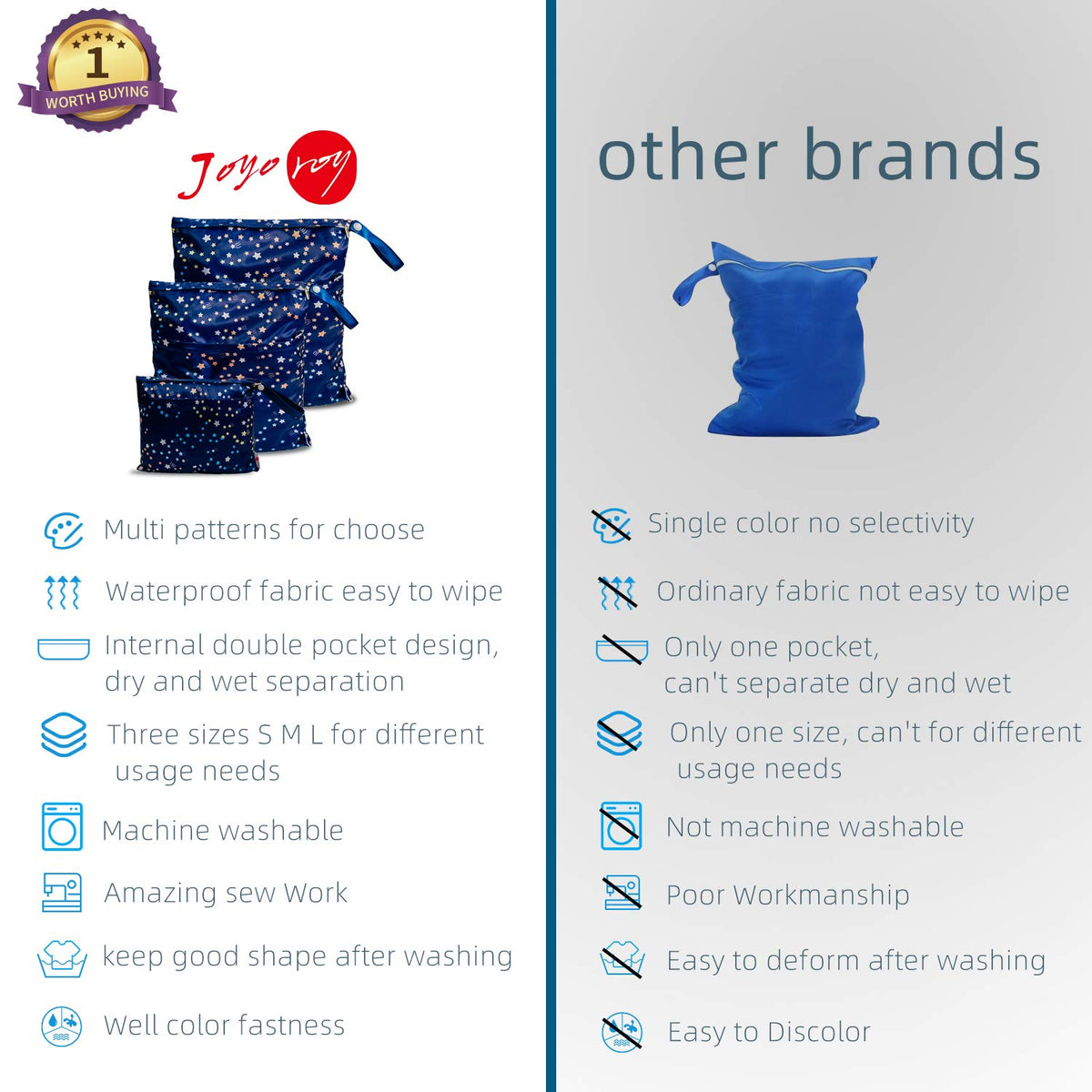 1
WORTH BUYING

Joyo roy

Multi patterns for choose

Waterproof fabric easy to wipe

Internal double pocket design, dry and wet separation

Three sizes S M L for different usage needs

Machine washable

Amazing sew Work

keep good shape after washing

Well color fastness

other brands

Single color no selectivity

Ordinary fabric not easy to wipe

Only one pocket, can't separate dry and wet

Only one size, can't for different usage needs

Not machine washable

Poor Workmanship

Easy to deform after washing

Easy to Discolor